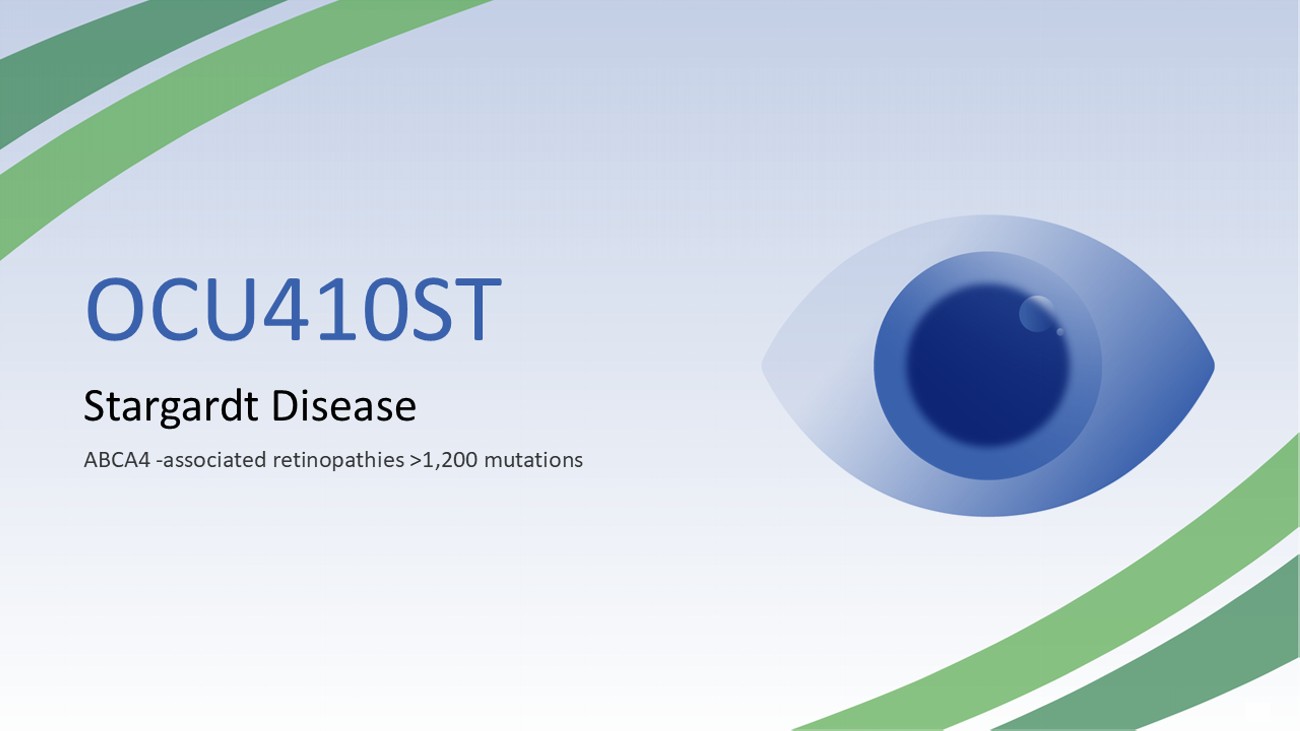 OCU410ST

Stargardt Disease

ABCA4 -associated retinopathies >1,200 mutations